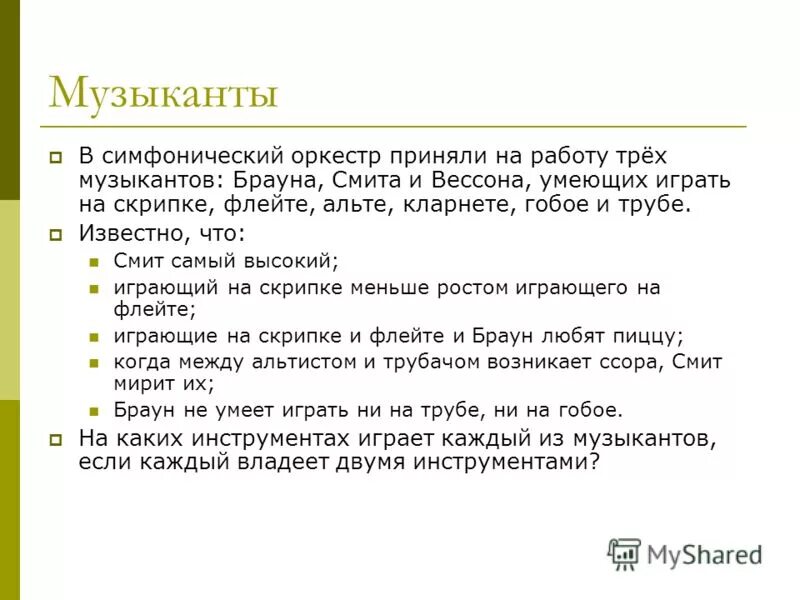 Музыканты

В симфонический оркестр приняли на работу трёх музыкантов: Брауна, Смита и Вессона, умеющих играть на скрипке, флейте, альте, кларнете, гобое и трубе.

Известно, что:

Смит самый высокий;

играющий на скрипке меньше ростом играющего на флейте;

играющие на скрипке и флейте и Браун любят пиццу;

когда между альтистом и трубачом возникает ссора, Смит мирит их;

Браун не умеет играть ни на трубе, ни на гобое.

На каких инструментах играет каждый из музыкантов, если каждый владеет двумя инструментами?

MyShared